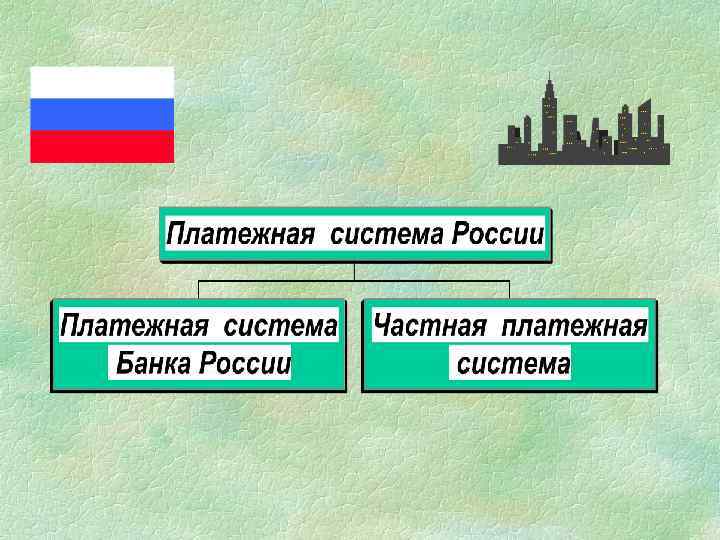 Платежная система России

Платежная система Банка России

Частная платежная система